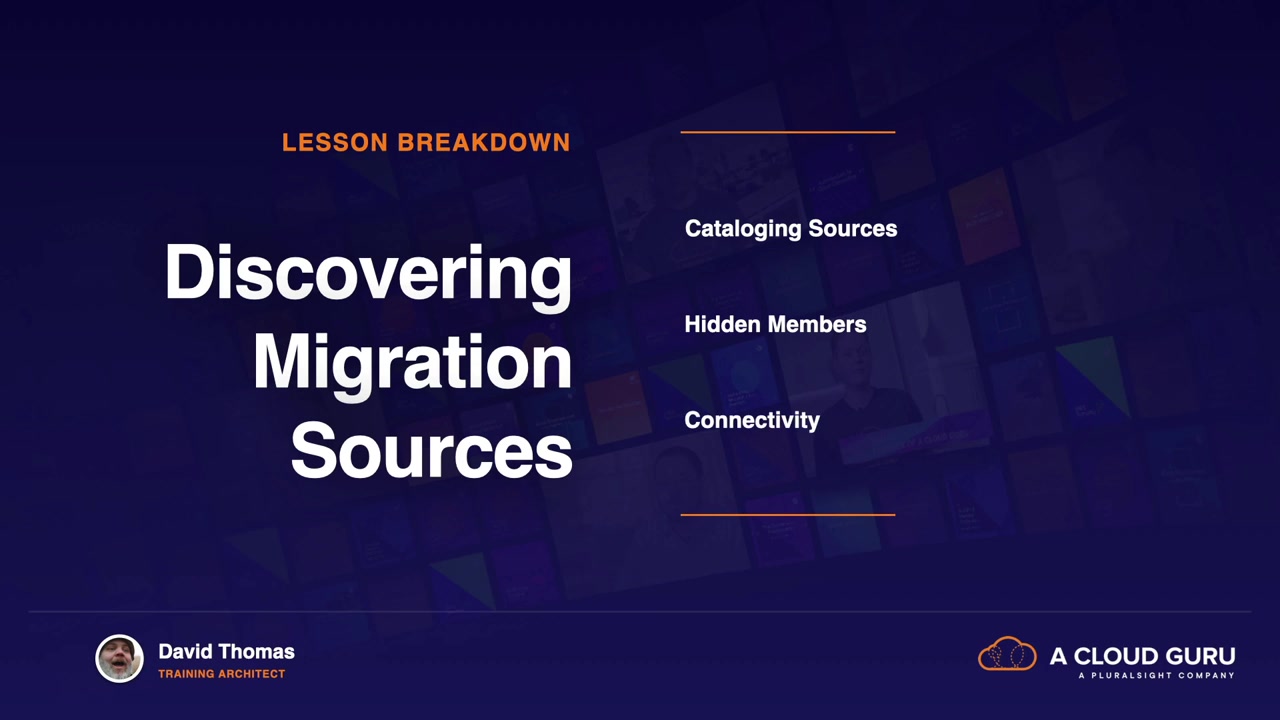 LESSON BREAKDOWN

Discovering Migration Sources

Cataloging Sources

Hidden Members

Connectivity

David Thomas
TRAINING ARCHITECT

A CLOUD GURU
A PLURALSIGHT COMPANY